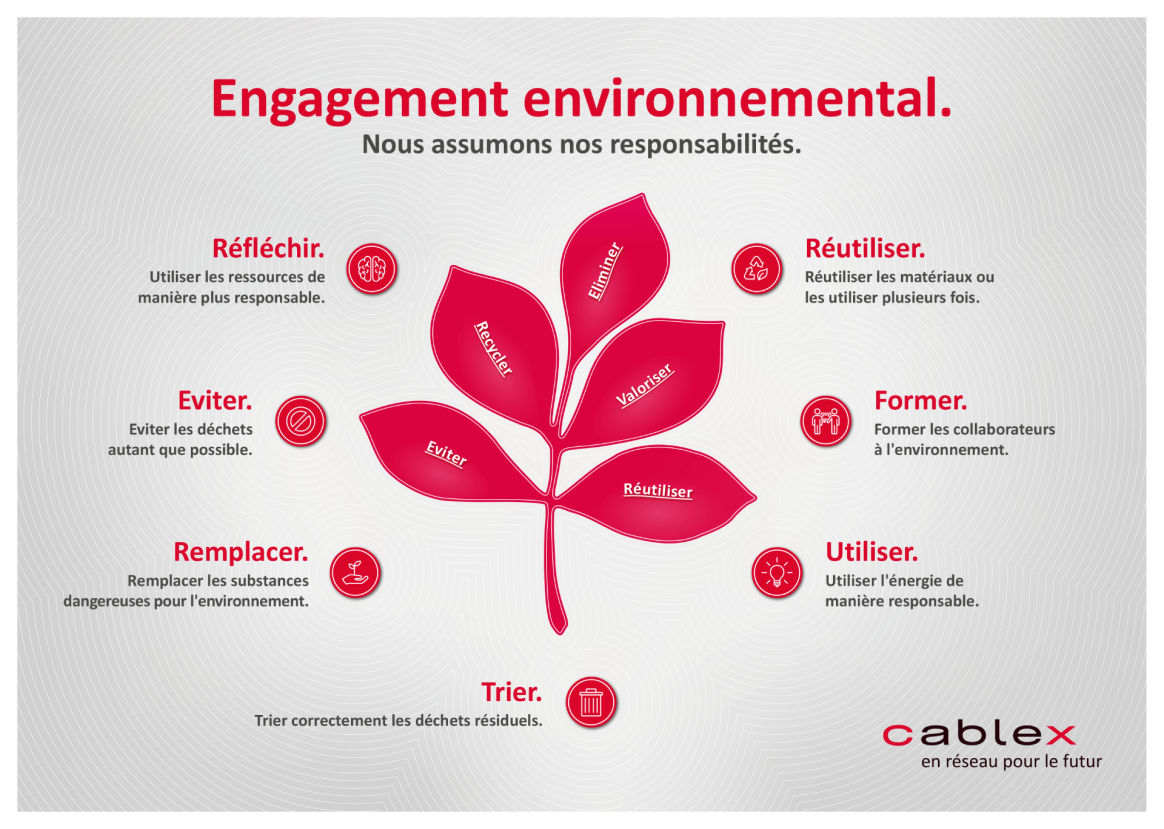 Engagement environnemental.
Nous assumons nos responsabilités.

Réfléchir.
Utiliser les ressources de manière plus responsable.

Eviter.
Eviter les déchets autant que possible.

Remplacer.
Remplacer les substances dangereuses pour l'environnement.

Recycler

Eliminer

Valoriser

Eviter

Réutiliser

Réutiliser.
Réutiliser les matériaux ou les utiliser plusieurs fois.

Former.
Former les collaborateurs à l'environnement.

Utiliser.
Utiliser l'énergie de manière responsable.

Trier.
Trier correctement les déchets résiduels.

cablex
en réseau pour le futur